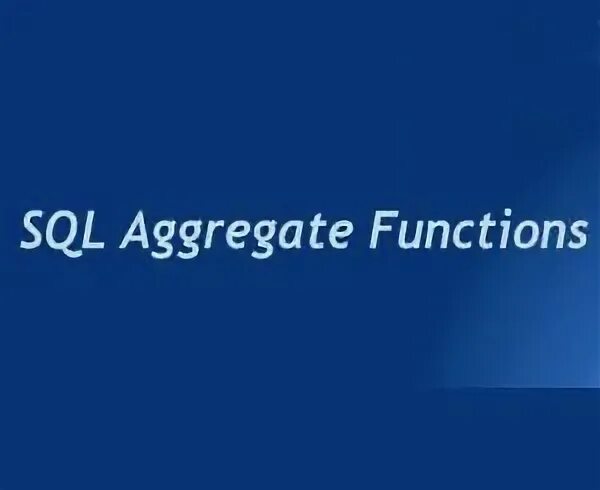 SQL Aggregate Functions